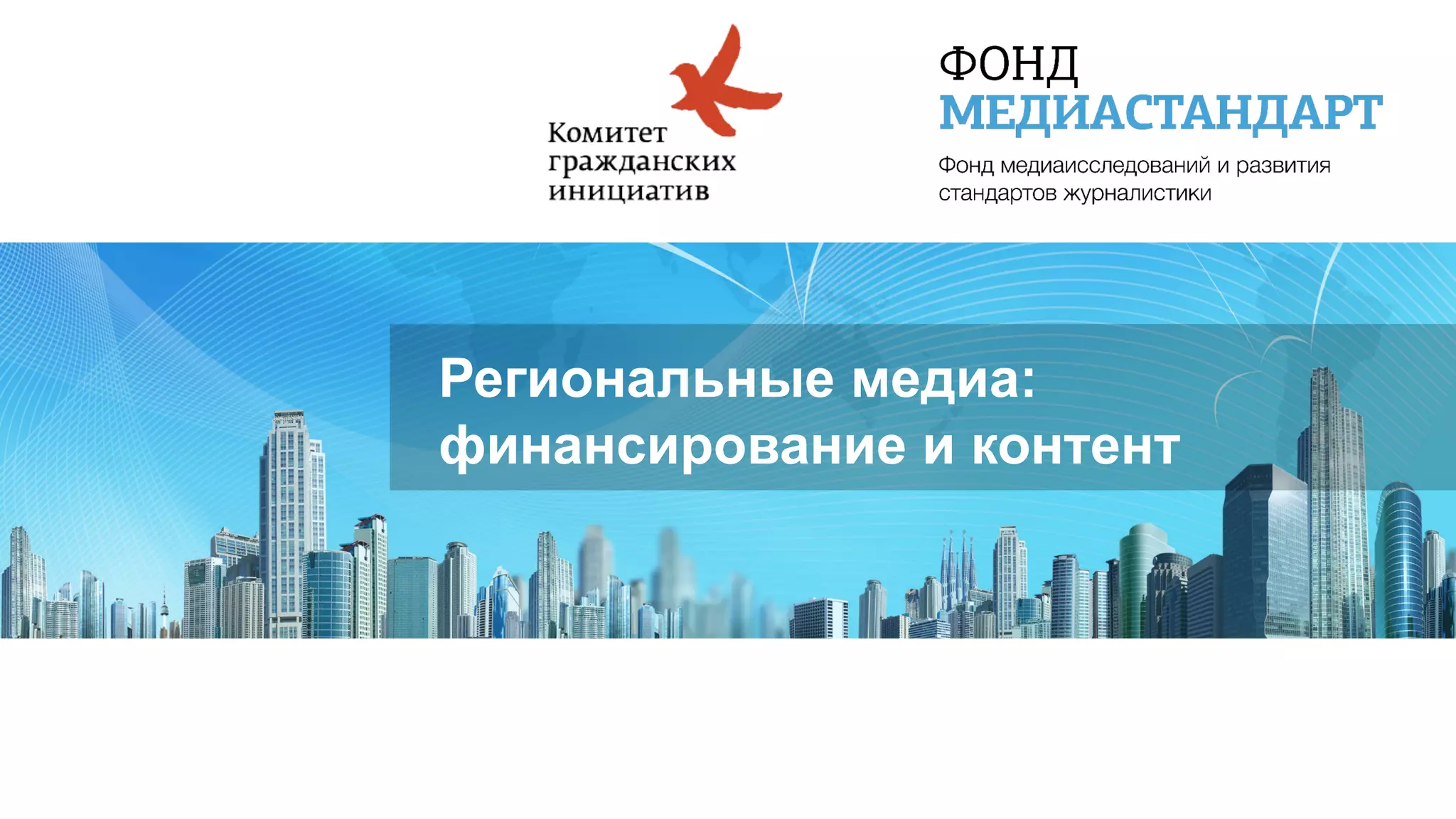 Комитет гражданских инициатив

ФОНД
МЕДИАСТАНДАРТ

Фонд медиаисследований и развития стандартов журналистики

Региональные медиа: финансирование и контент